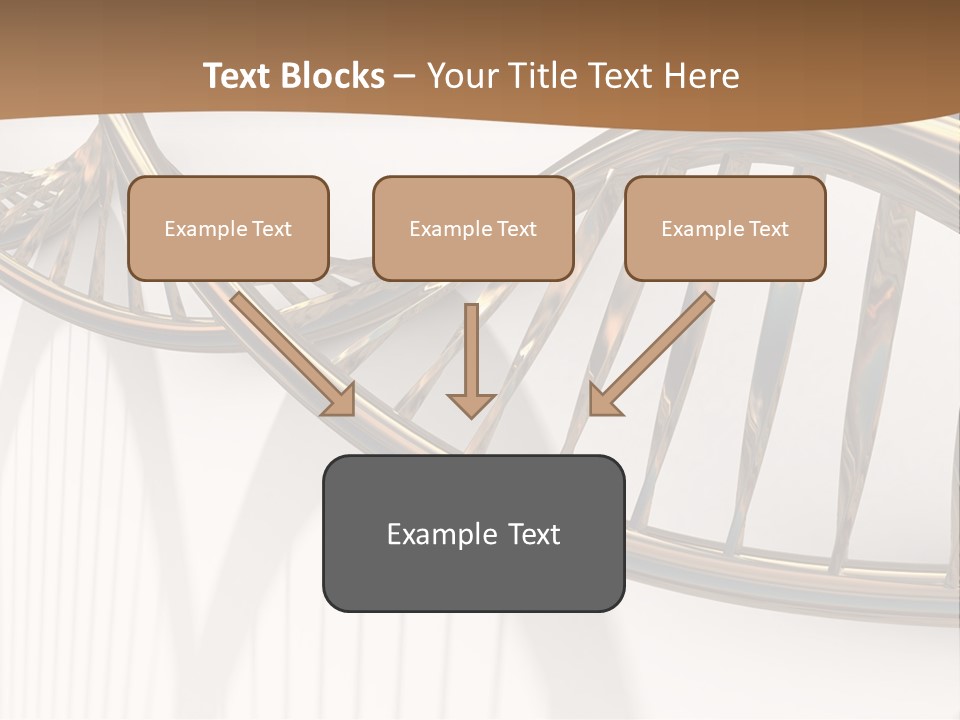 Text Blocks – Your Title Text Here

Example Text

Example Text

Example Text

Example Text